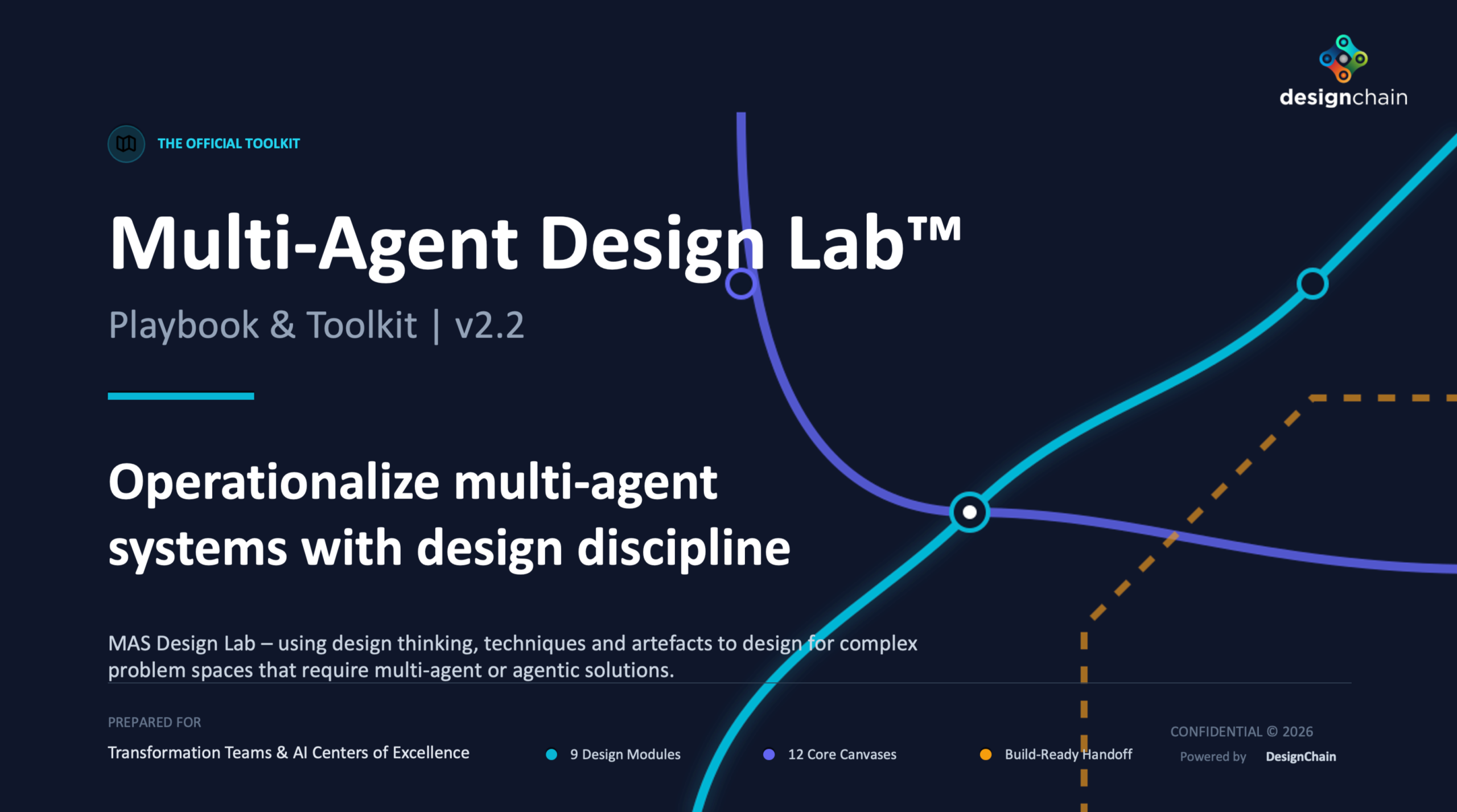 designchain

THE OFFICIAL TOOLKIT

Multi-Agent Design Lab™

Playbook & Toolkit | v2.2

Operationalize multi-agent systems with design discipline

MAS Design Lab – using design thinking, techniques and artefacts to design for complex problem spaces that require multi-agent or agentic solutions.

PREPARED FOR

Transformation Teams & AI Centers of Excellence

9 Design Modules

12 Core Canvases

Build-Ready Handoff

CONFIDENTIAL © 2026

Powered by DesignChain